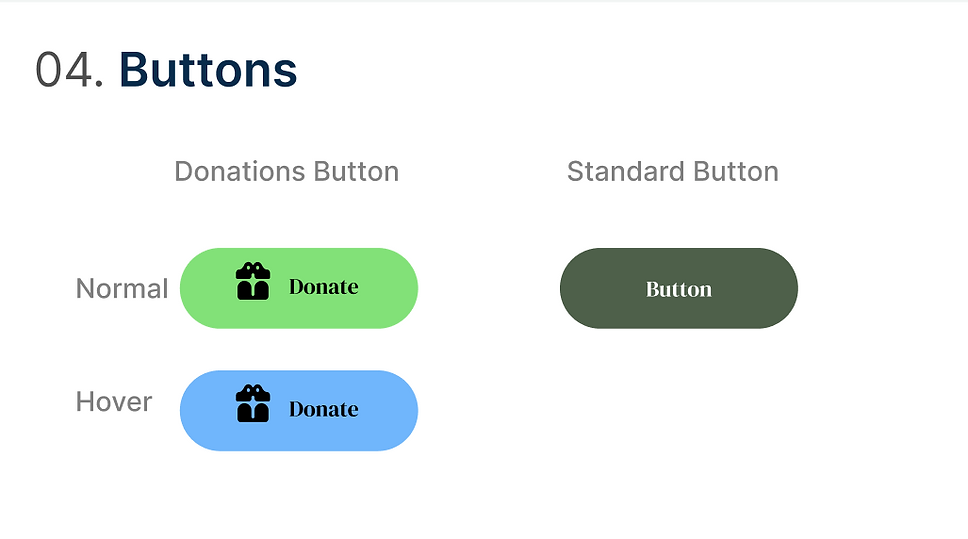 04. Buttons

Donations Button

Standard Button

Normal

Donate

Button

Hover

Donate